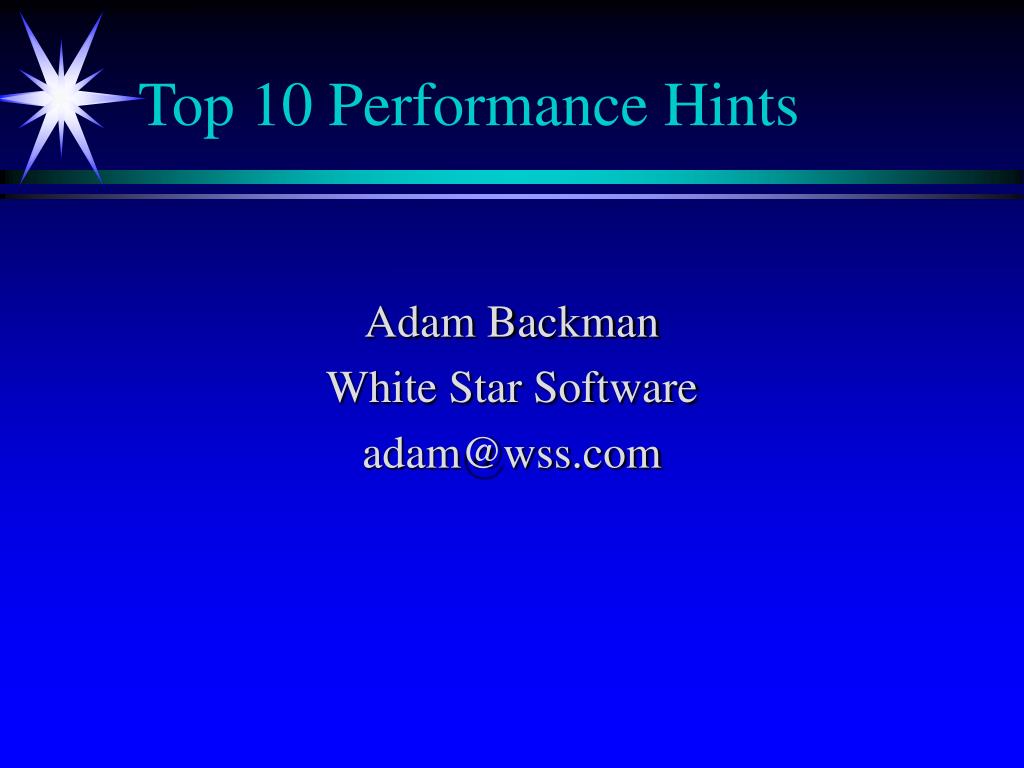 Top 10 Performance Hints

Adam Backman
White Star Software
adam@wss.com